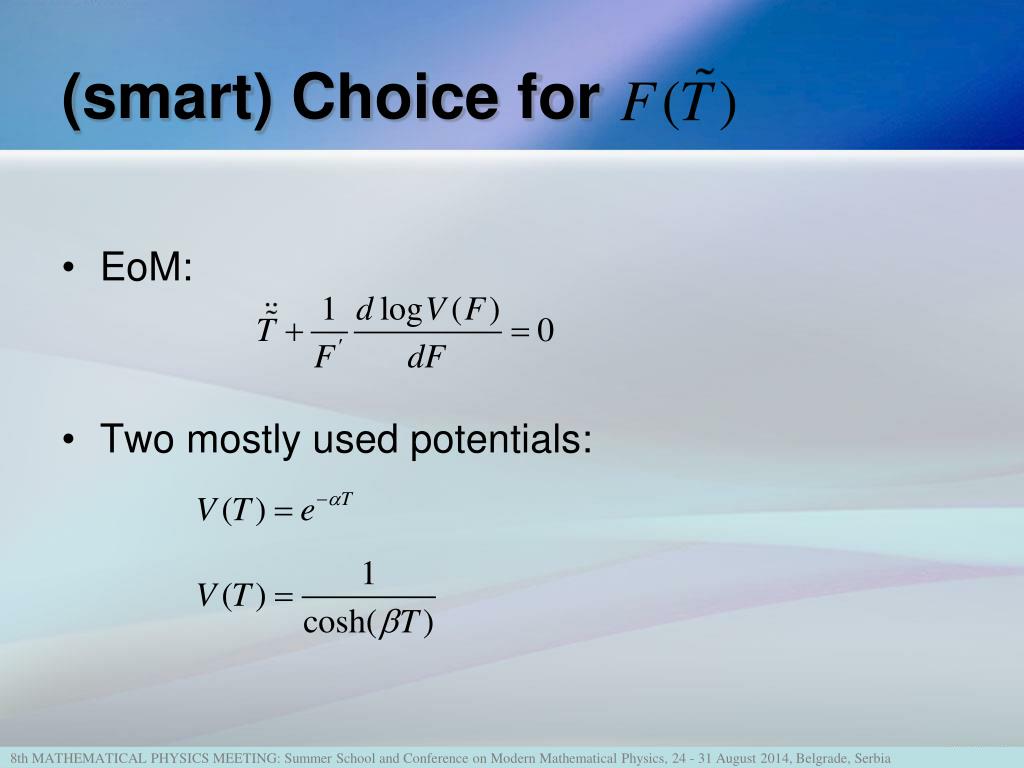 (smart) Choice for $F(\tilde{T})$

• EoM:

$\ddot{\tilde{T}} + \frac{1}{F'} \frac{d \log V(F)}{dF} = 0$

• Two mostly used potentials:

$V(T) = e^{-\alpha T}$

$V(T) = \frac{1}{\cosh(\beta T)}$

8th MATHEMATICAL PHYSICS MEETING: Summer School and Conference on Modern Mathematical Physics, 24 - 31 August 2014, Belgrade, Serbia